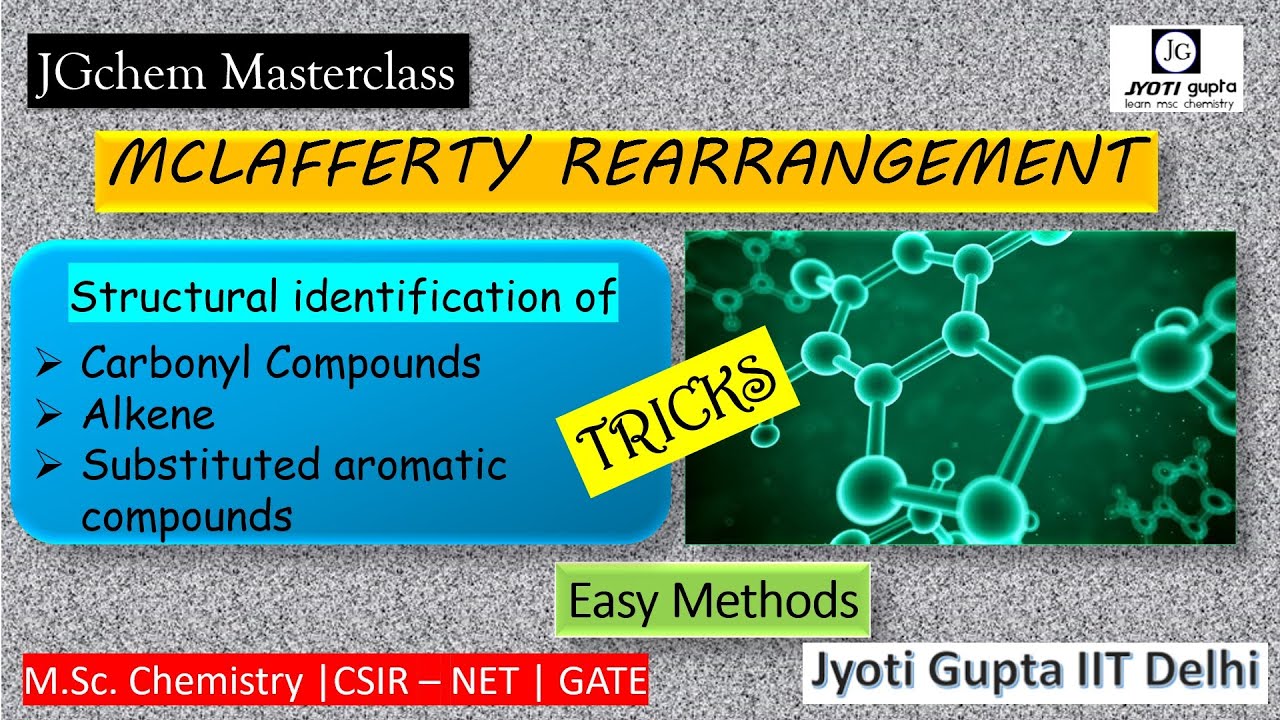 JGchem Masterclass

JG
JYOTI gupta
learn msc chemistry

MCLAFFERTY REARRANGEMENT

Structural identification of
➢ Carbonyl Compounds
➢ Alkene
➢ Substituted aromatic compounds

TRICKS

Easy Methods

M.Sc. Chemistry |CSIR – NET | GATE

Jyoti Gupta IIT Delhi